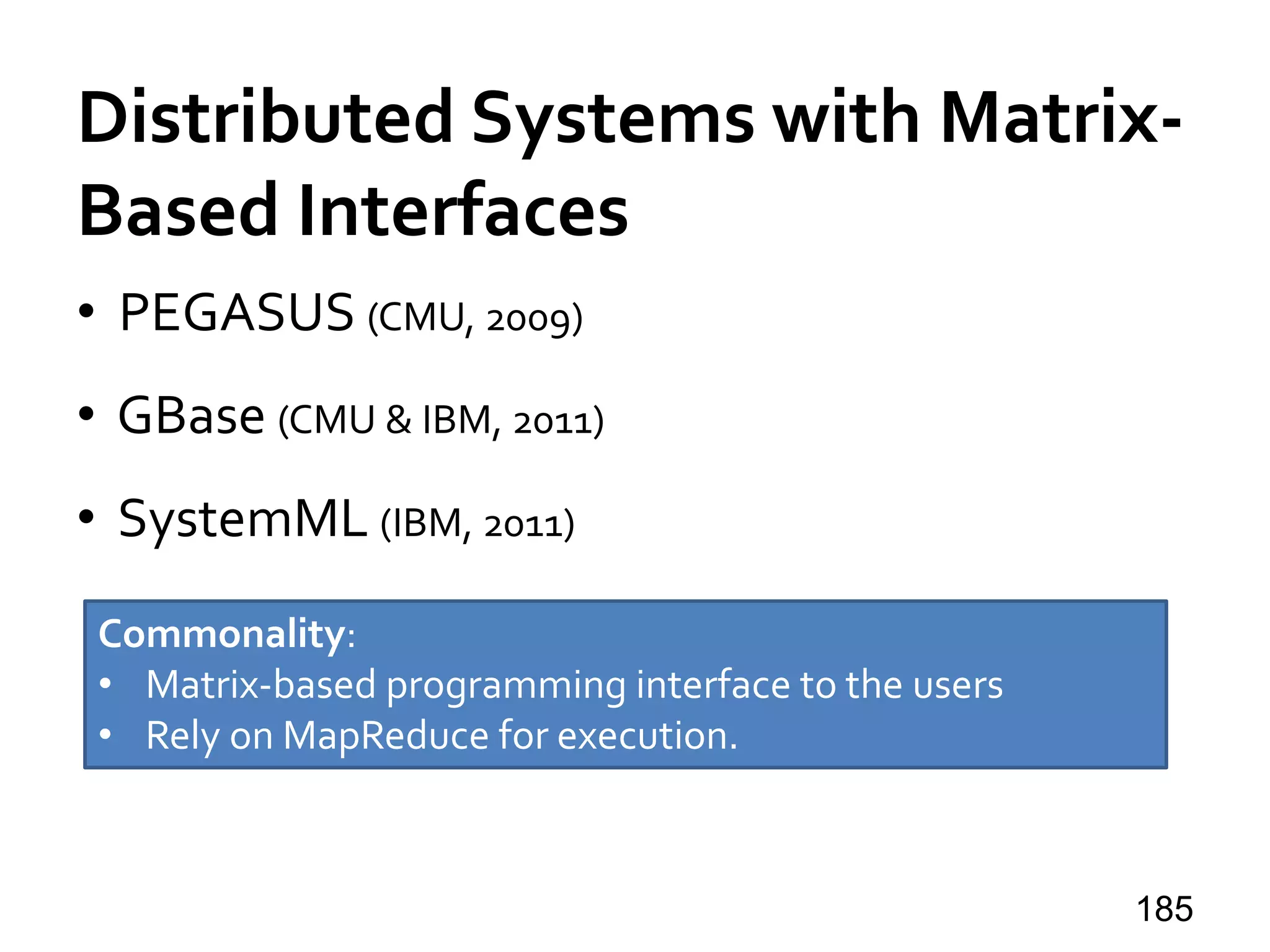 Distributed Systems with Matrix-Based Interfaces

• PEGASUS (CMU, 2009)

• GBase (CMU & IBM, 2011)

• SystemML (IBM, 2011)

Commonality:
• Matrix-based programming interface to the users
• Rely on MapReduce for execution.

185